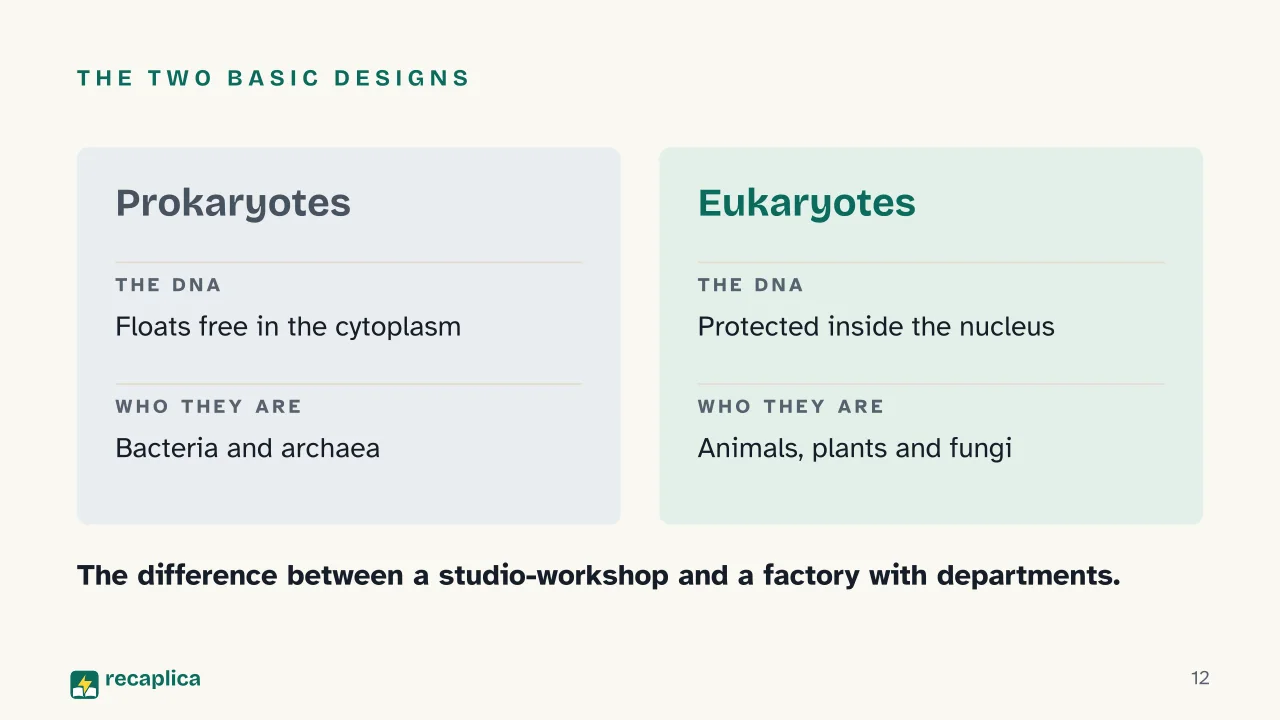 THE TWO BASIC DESIGNS

Prokaryotes

THE DNA

Floats free in the cytoplasm

WHO THEY ARE

Bacteria and archaea

Eukaryotes

THE DNA

Protected inside the nucleus

WHO THEY ARE

Animals, plants and fungi

The difference between a studio-workshop and a factory with departments.

recaplica

12